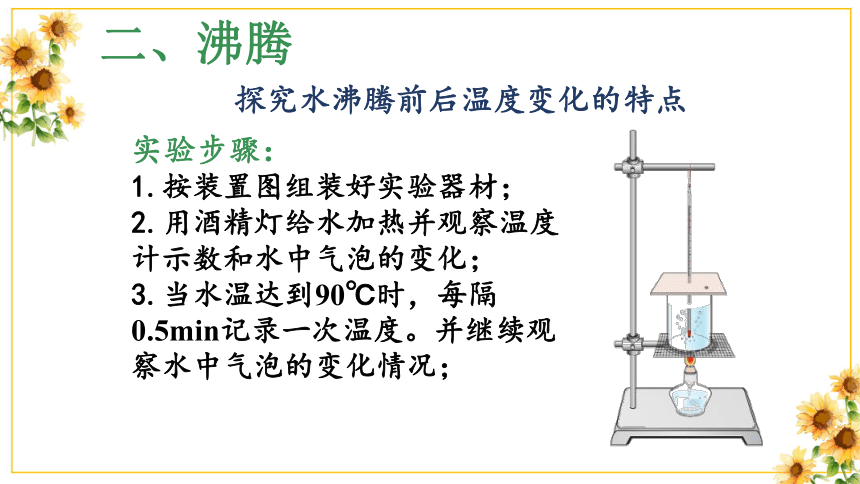 二、沸腾

探究水沸腾前后温度变化的特点

实验步骤：

1. 按装置图组装好实验器材；

2. 用酒精灯给水加热并观察温度计示数和水中气泡的变化；

3. 当水温达到90℃时，每隔0.5min记录一次温度。并继续观察水中气泡的变化情况；